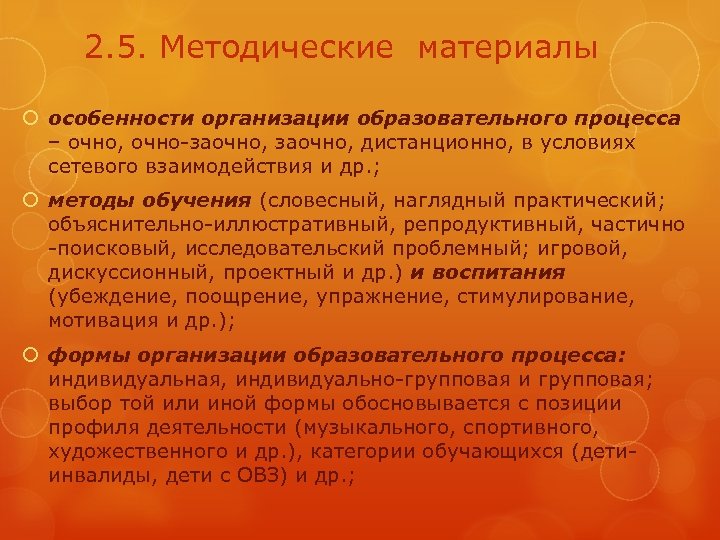 2.5. Методические материалы

особенности организации образовательного процесса – очно, очно-заочно, заочно, дистанционно, в условиях сетевого взаимодействия и др.;

методы обучения (словесный, наглядный практический; объяснительно-иллюстративный, репродуктивный, частично -поисковый, исследовательский проблемный; игровой, дискуссионный, проектный и др.) и воспитания (убеждение, поощрение, упражнение, стимулирование, мотивация и др.);

формы организации образовательного процесса: индивидуальная, индивидуально-групповая и групповая; выбор той или иной формы обосновывается с позиции профиля деятельности (музыкального, спортивного, художественного и др.), категории обучающихся (дети-инвалиды, дети с ОВЗ) и др.;